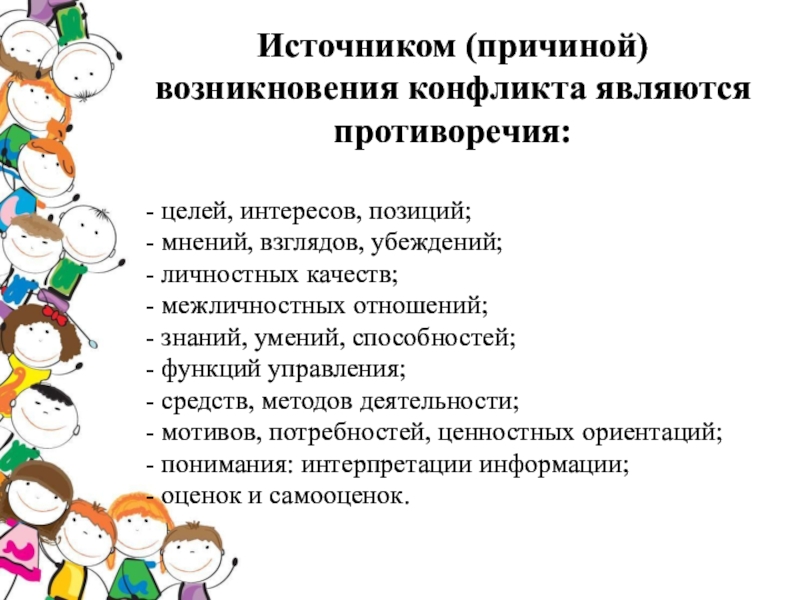 Источником (причиной) возникновения конфликта являются противоречия:

- целей, интересов, позиций;
- мнений, взглядов, убеждений;
- личностных качеств;
- межличностных отношений;
- знаний, умений, способностей;
- функций управления;
- средств, методов деятельности;
- мотивов, потребностей, ценностных ориентаций;
- понимания: интерпретации информации;
- оценок и самооценок.